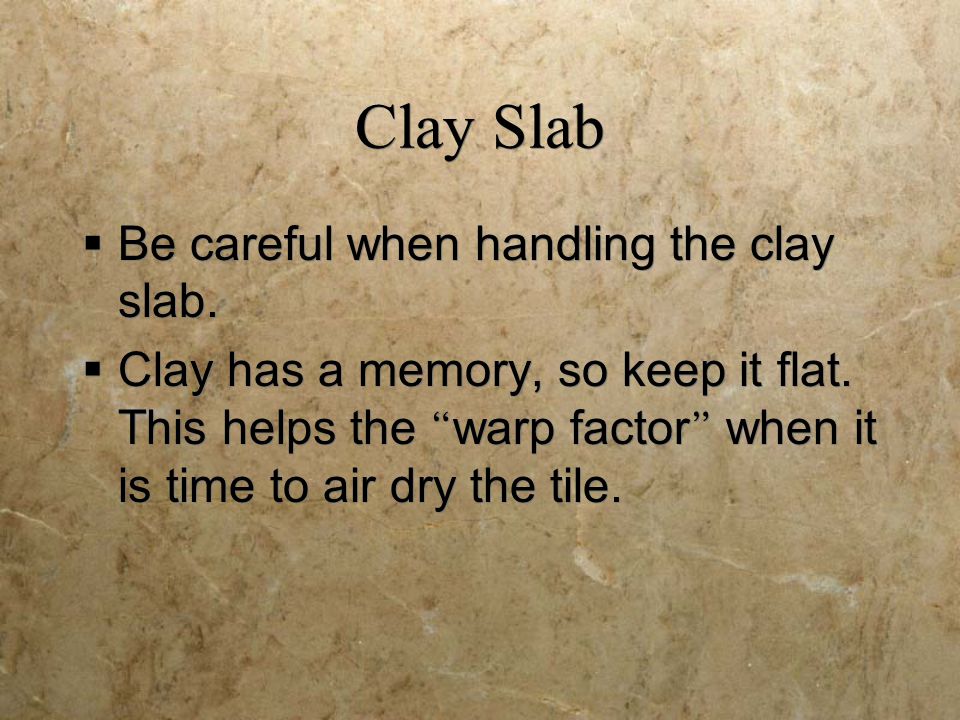 Clay Slab

▪ Be careful when handling the clay slab.

▪ Clay has a memory, so keep it flat. This helps the “warp factor” when it is time to air dry the tile.